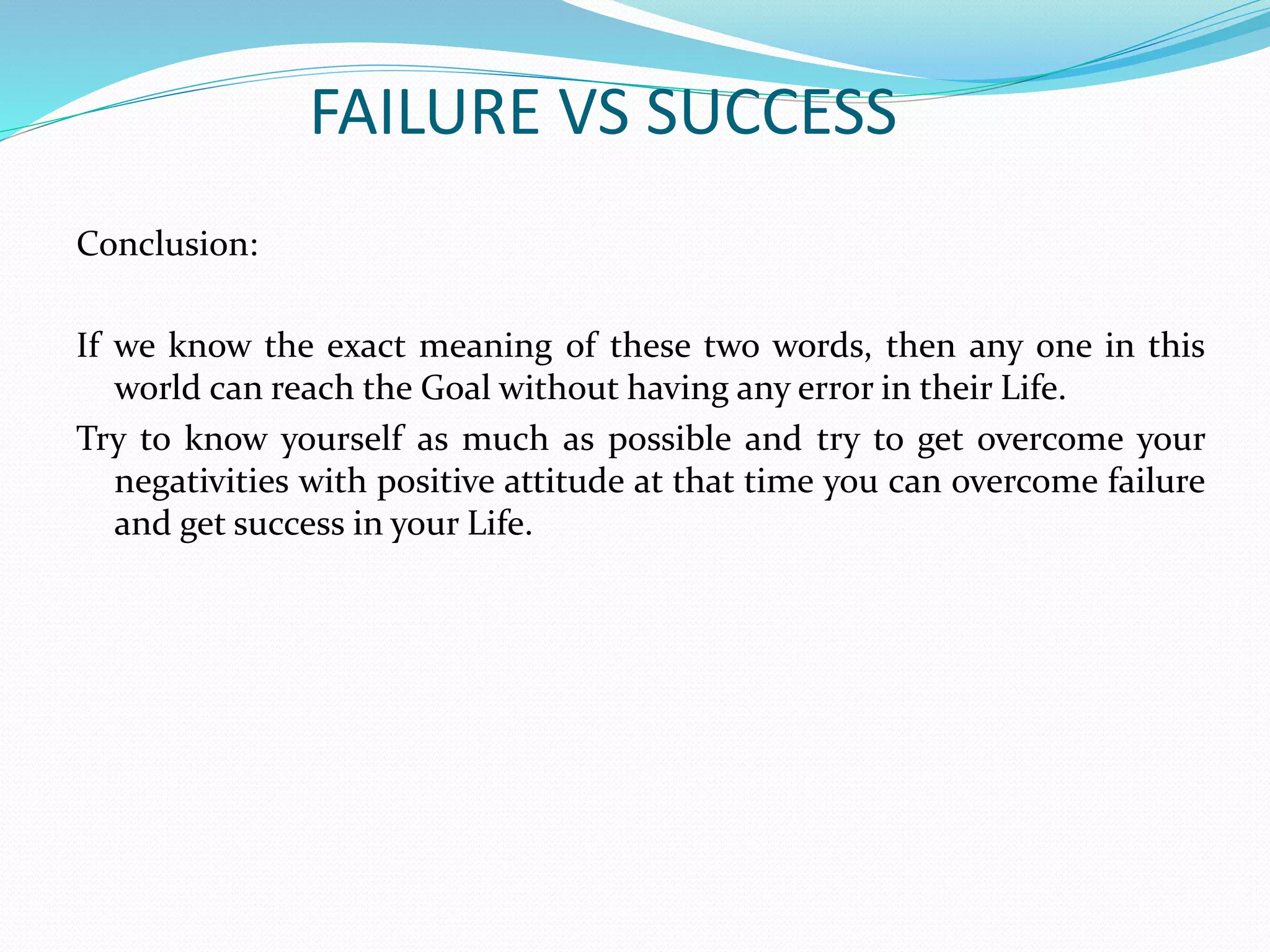 FAILURE VS SUCCESS

Conclusion:

If we know the exact meaning of these two words, then any one in this world can reach the Goal without having any error in their Life.

Try to know yourself as much as possible and try to get overcome your negativities with positive attitude at that time you can overcome failure and get success in your Life.